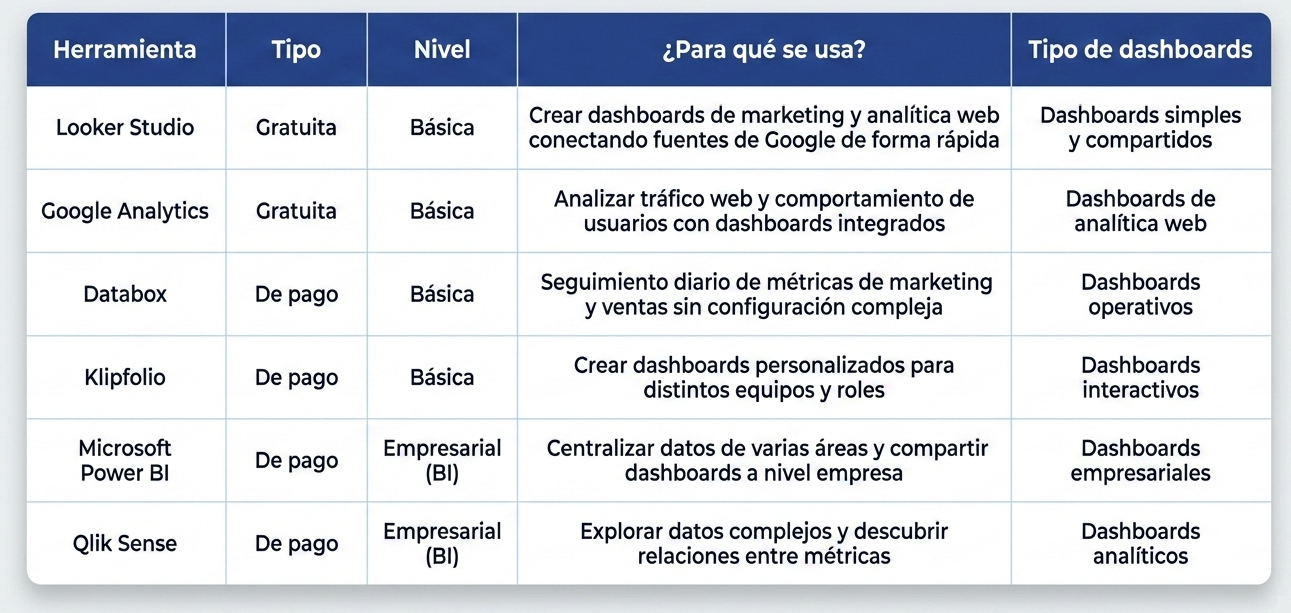 | Herramienta | Tipo | Nivel | ¿Para qué se usa? | Tipo de dashboards |
|---|---|---|---|---|
| Looker Studio | Gratuita | Básica | Crear dashboards de marketing y analítica web conectando fuentes de Google de forma rápida | Dashboards simples y compartidos |
| Google Analytics | Gratuita | Básica | Analizar tráfico web y comportamiento de usuarios con dashboards integrados | Dashboards de analítica web |
| Databox | De pago | Básica | Seguimiento diario de métricas de marketing y ventas sin configuración compleja | Dashboards operativos |
| Klipfolio | De pago | Básica | Crear dashboards personalizados para distintos equipos y roles | Dashboards interactivos |
| Microsoft Power BI | De pago | Empresarial (BI) | Centralizar datos de varias áreas y compartir dashboards a nivel empresa | Dashboards empresariales |
| Qlik Sense | De pago | Empresarial (BI) | Explorar datos complejos y descubrir relaciones entre métricas | Dashboards analíticos |